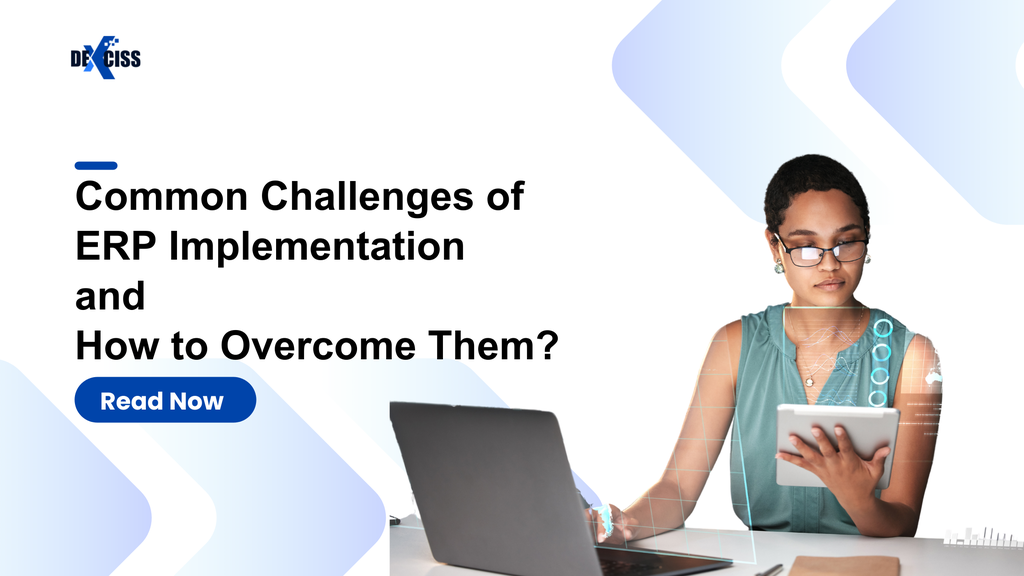 DEXCISS

Common Challenges of ERP Implementation and How to Overcome Them?

Read Now